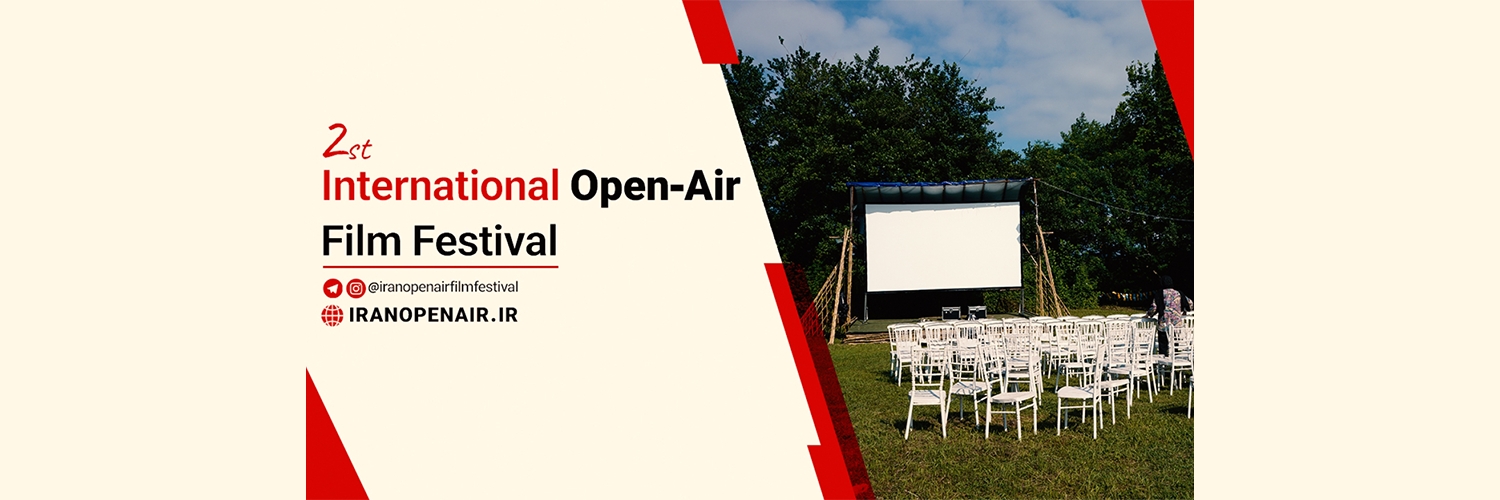 2st
International Open-Air Film Festival

@iranopenairfilmfestival

IRANOPENAIR.IR